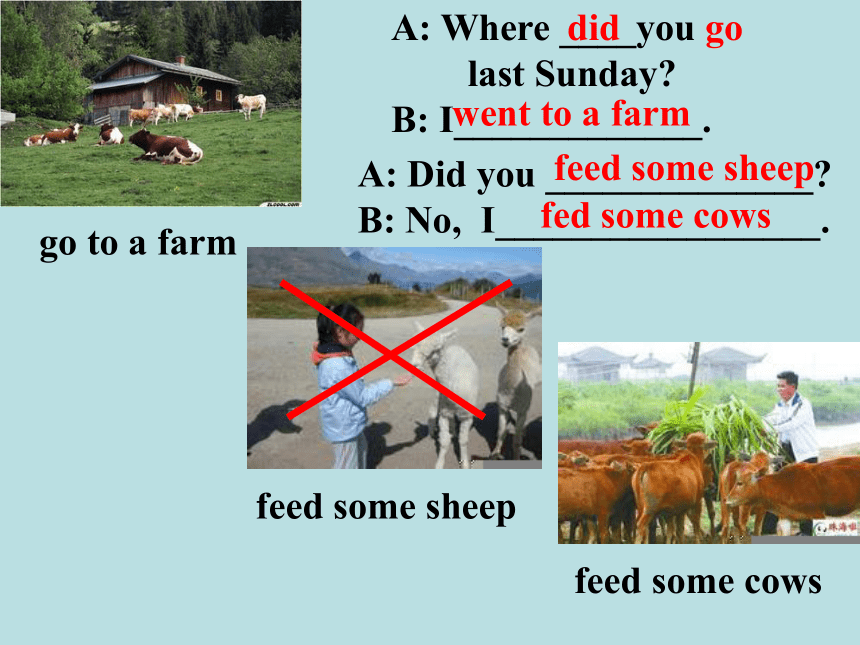 A: Where did you go last Sunday?

B: I went to a farm.

A: Did you feed some sheep?

B: No, I fed some cows.

go to a farm

feed some sheep

feed some cows